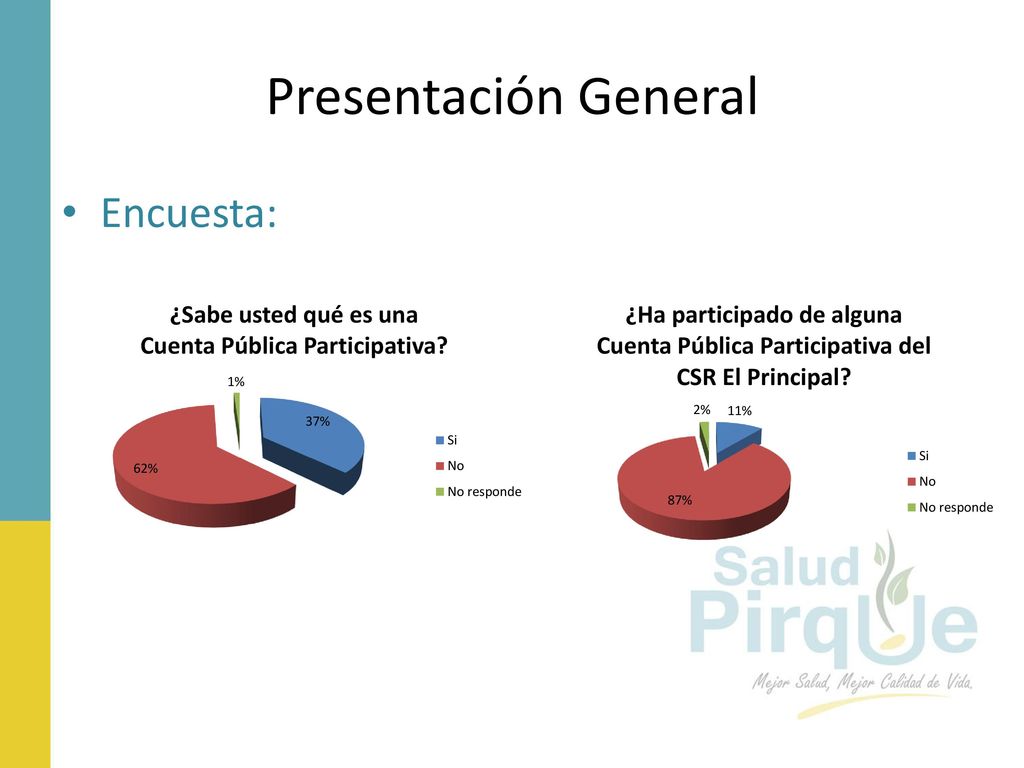 Presentación General

• Encuesta:

¿Sabe usted qué es una Cuenta Pública Participativa?

1%
37%
62%

Si
No
No responde

¿Ha participado de alguna Cuenta Pública Participativa del CSR El Principal?

2%
11%
87%

Si
No
No responde

Salud
Pirque
Mejor Salud, Mejor Calidad de Vida.